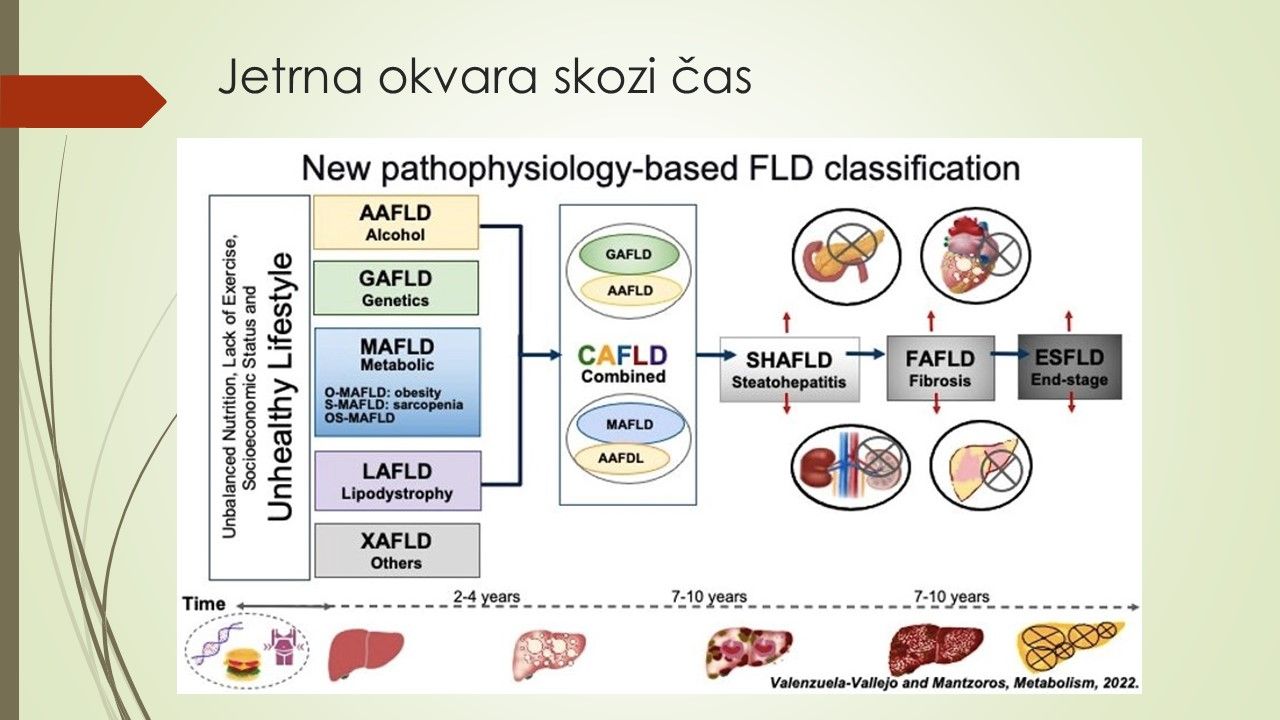 Jetrna okvara skozi čas

New pathophysiology-based FLD classification

Unbalanced Nutrition, Lack of Exercise, Socioeconomic Status and
Unhealthy Lifestyle

AAFLD
Alcohol

GAFLD
Genetics

MAFLD
Metabolic
O-MAFLD: obesity
S-MAFLD: sarcopenia
OS-MAFLD

LAFLD
Lipodystrophy

XAFLD
Others

GAFLD
AAFLD

CAFLD
Combined

MAFLD
AAFDL

SHAFLD
Steatohepatitis

FAFLD
Fibrosis

ESFLD
End-stage

Time
2-4 years
7-10 years
7-10 years

Valenzuela-Vallejo and Mantzoros, Metabolism, 2022.